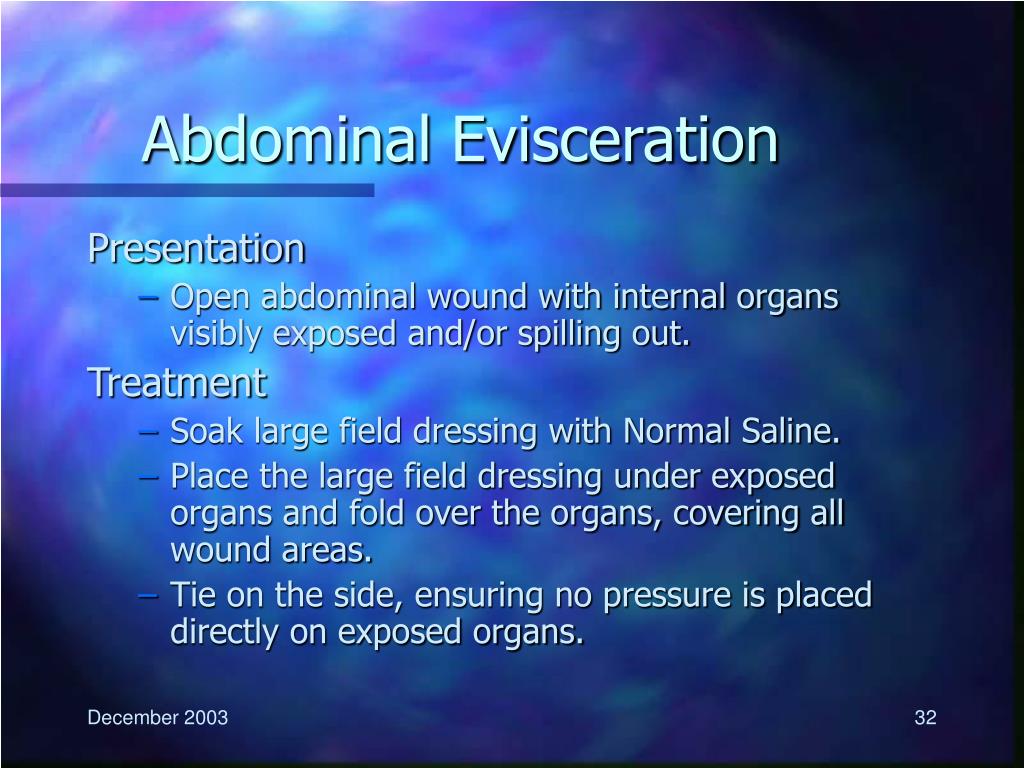 Abdominal Evisceration

Presentation

– Open abdominal wound with internal organs visibly exposed and/or spilling out.

Treatment

– Soak large field dressing with Normal Saline.
– Place the large field dressing under exposed organs and fold over the organs, covering all wound areas.
– Tie on the side, ensuring no pressure is placed directly on exposed organs.

December 2003

32